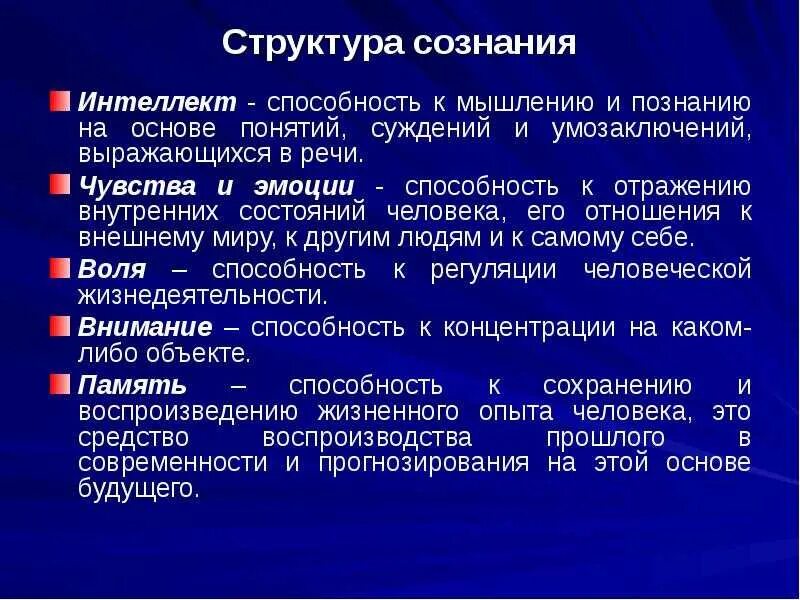 Структура сознания

Интеллект - способность к мышлению и познанию на основе понятий, суждений и умозаключений, выражающихся в речи.

Чувства и эмоции - способность к отражению внутренних состояний человека, его отношения к внешнему миру, к другим людям и к самому себе.

Воля – способность к регуляции человеческой жизнедеятельности.

Внимание – способность к концентрации на каком-либо объекте.

Память – способность к сохранению и воспроизведению жизненного опыта человека, это средство воспроизводства прошлого в современности и прогнозирования на этой основе будущего.